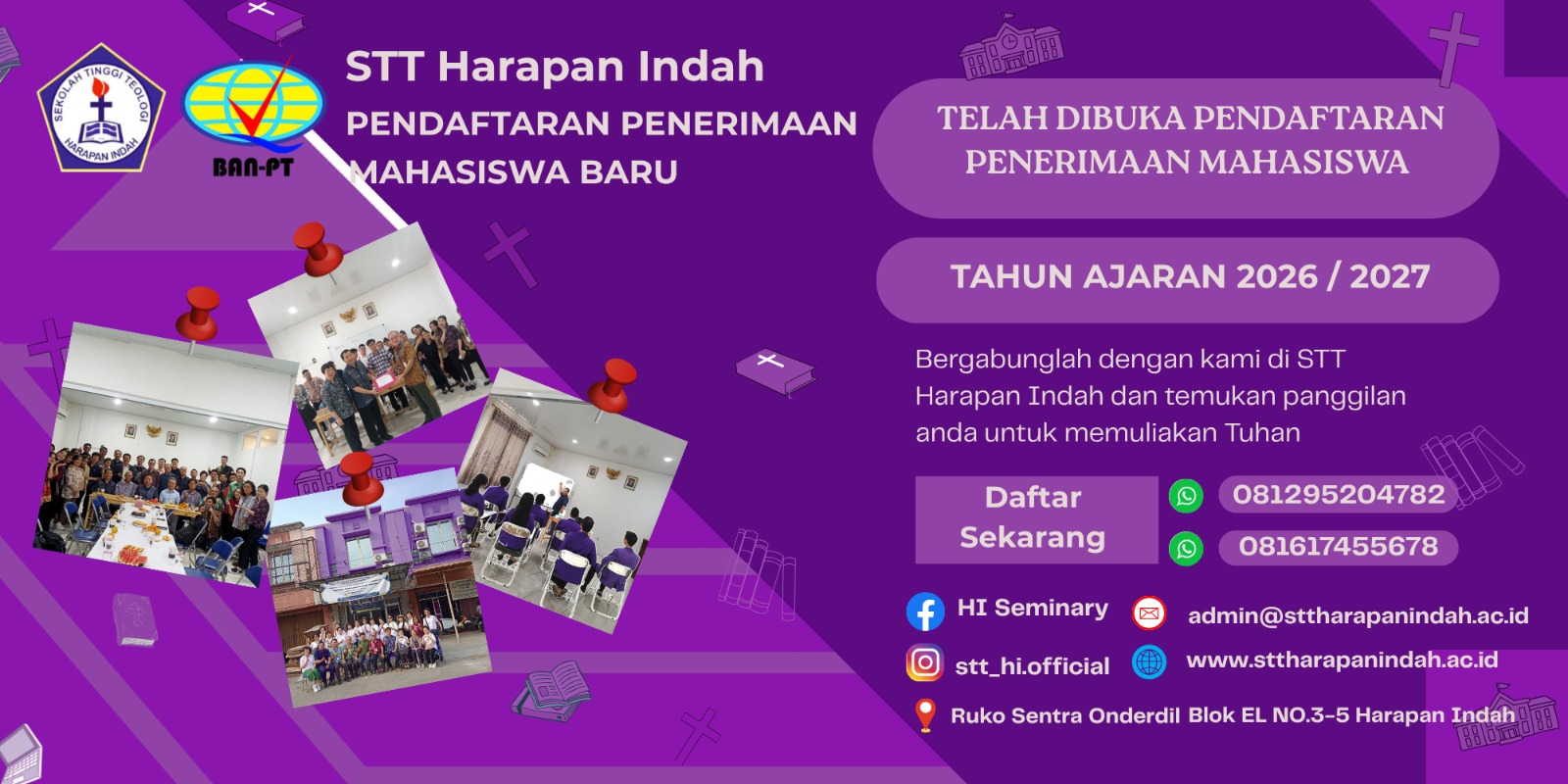 SEKOLAH TINGGI TEOLOGI HARAPAN INDAH

BAN-PT

STT Harapan Indah

PENDAFTARAN PENERIMAAN MAHASISWA BARU

TELAH DIBUKA PENDAFTARAN PENERIMAAN MAHASISWA

TAHUN AJARAN 2026 / 2027

Bergabunglah dengan kami di STT Harapan Indah dan temukan panggilan anda untuk memuliakan Tuhan

Daftar Sekarang

081295204782

081617455678

HI Seminary

admin@sttharapanindah.ac.id

stt_hi.official

www.sttharapanindah.ac.id

Ruko Sentra Onderdil Blok EL NO.3-5 Harapan Indah